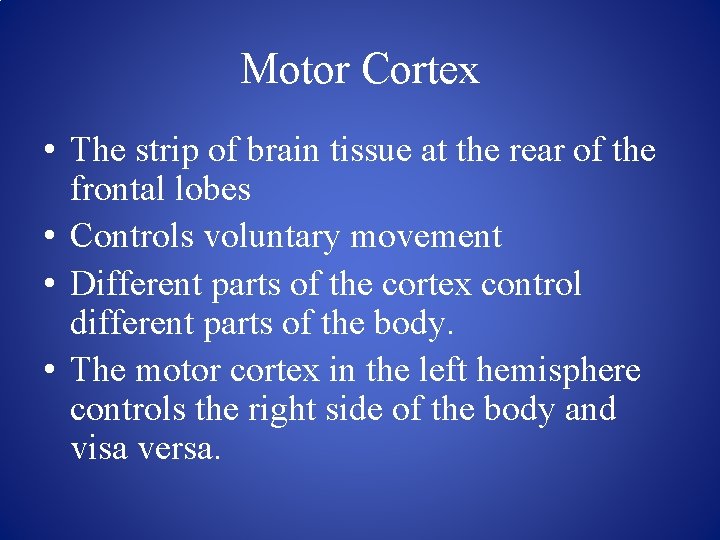 Motor Cortex

• The strip of brain tissue at the rear of the frontal lobes
• Controls voluntary movement
• Different parts of the cortex control different parts of the body.
• The motor cortex in the left hemisphere controls the right side of the body and visa versa.